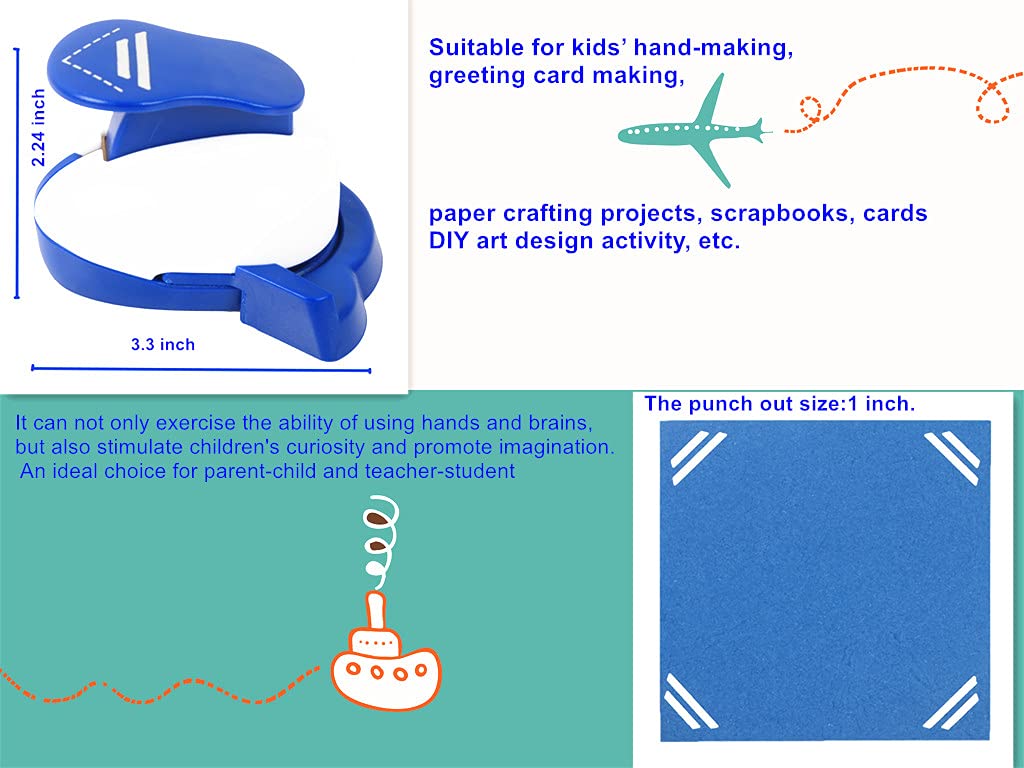 2.24 inch

3.3 inch

Suitable for kids' hand-making, greeting card making,

paper crafting projects, scrapbooks, cards DIY art design activity, etc.

It can not only exercise the ability of using hands and brains, but also stimulate children's curiosity and promote imagination. An ideal choice for parent-child and teacher-student

The punch out size:1 inch.